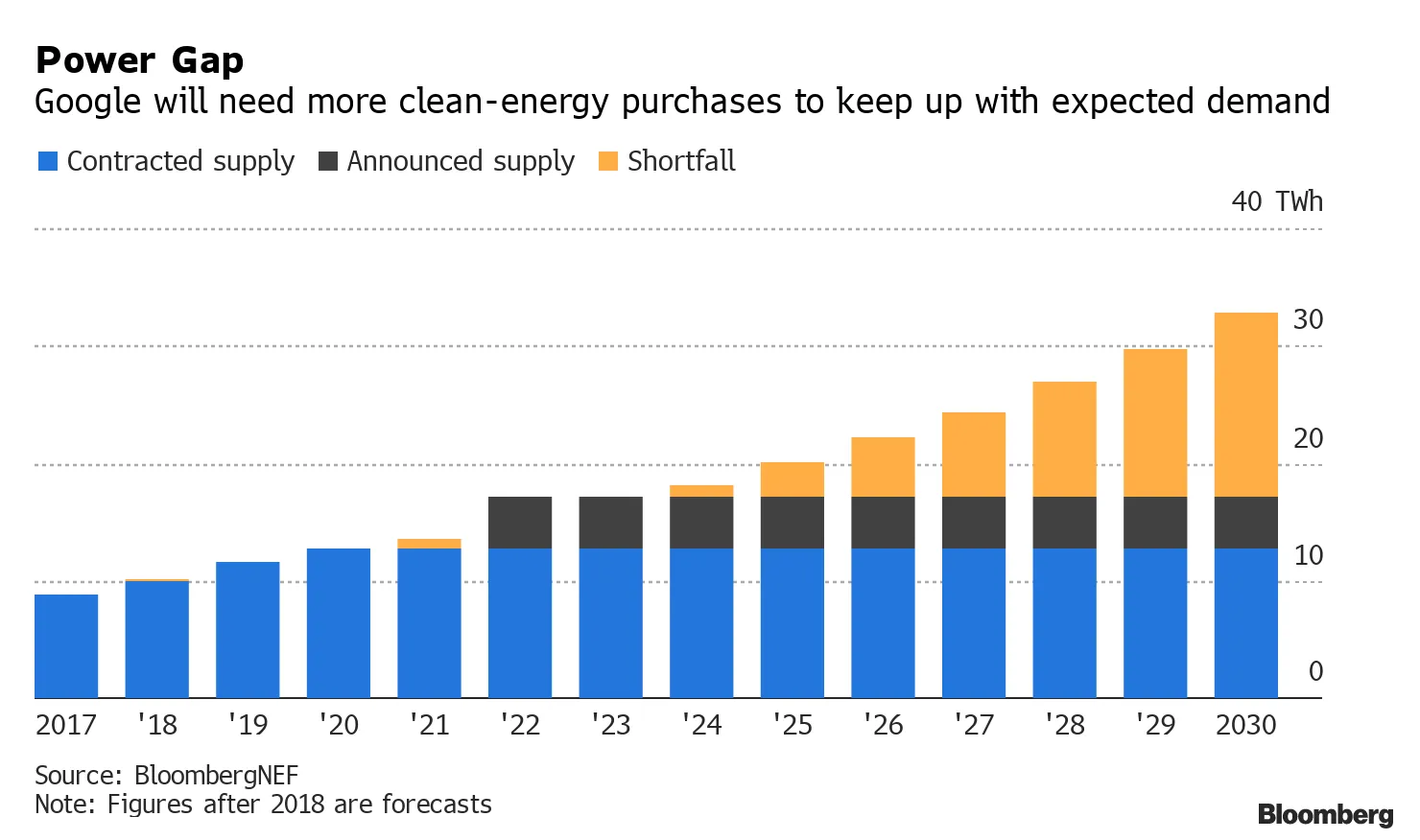 Power Gap
Google will need more clean-energy purchases to keep up with expected demand

Contracted supply  Announced supply  Shortfall

40 TWh
30
20
10
0

2017 '18 '19 '20 '21 '22 '23 '24 '25 '26 '27 '28 '29 2030

Source: BloombergNEF
Note: Figures after 2018 are forecasts

Bloomberg